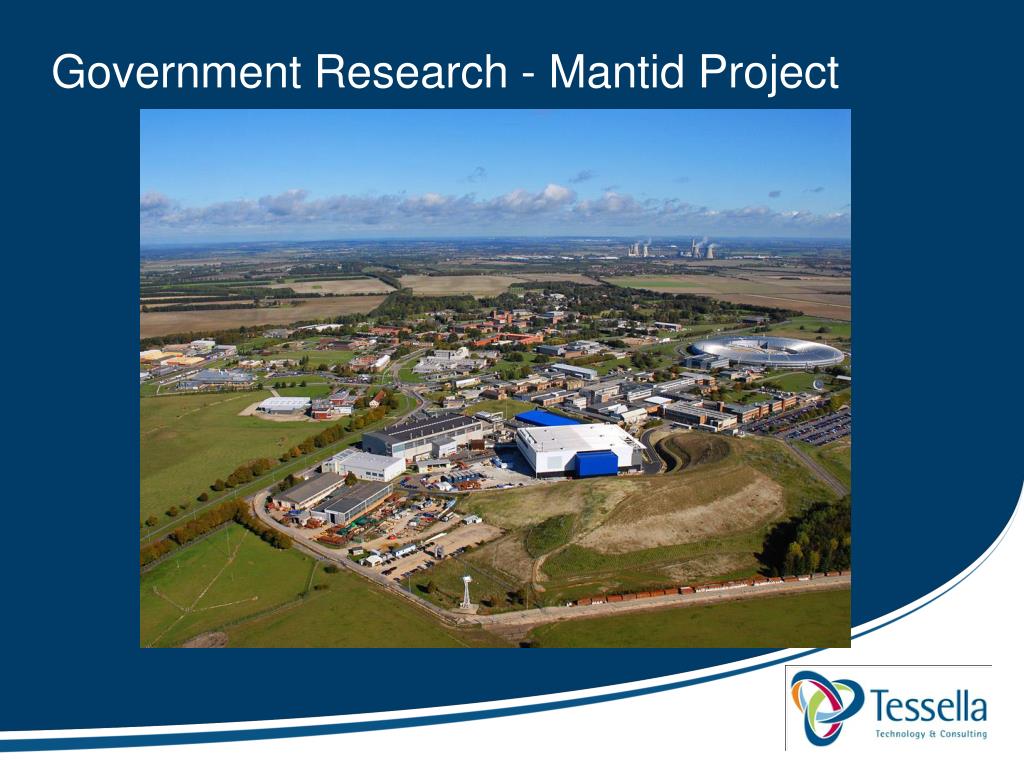 Government Research - Mantid Project

Tessella
Technology & Consulting